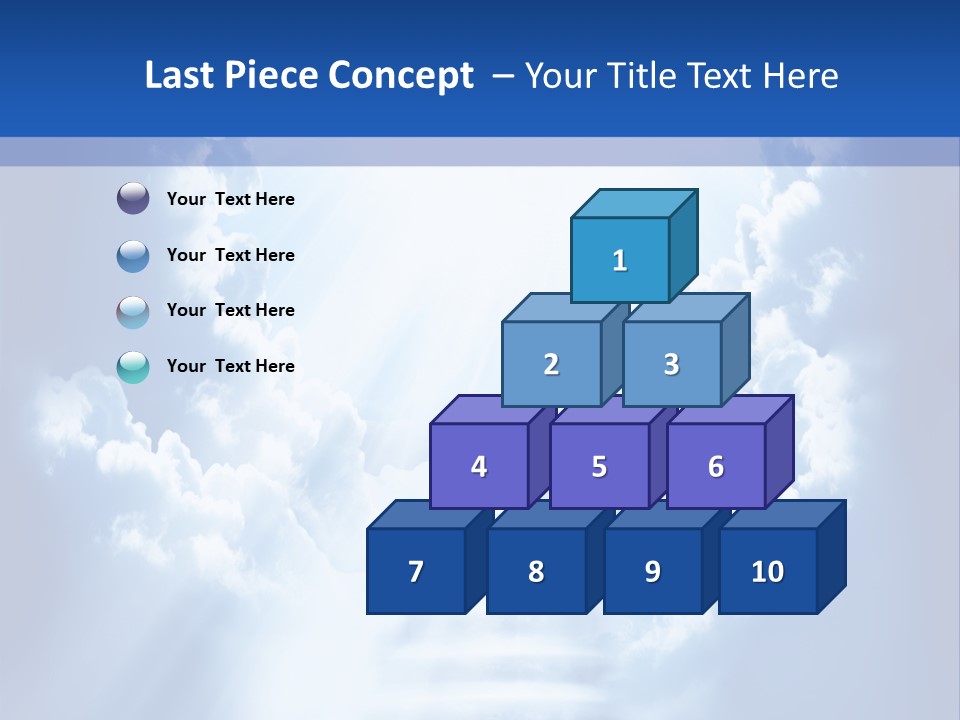 Last Piece Concept – Your Title Text Here

Your Text Here

Your Text Here

Your Text Here

Your Text Here

1

2 3

4 5 6

7 8 9 10